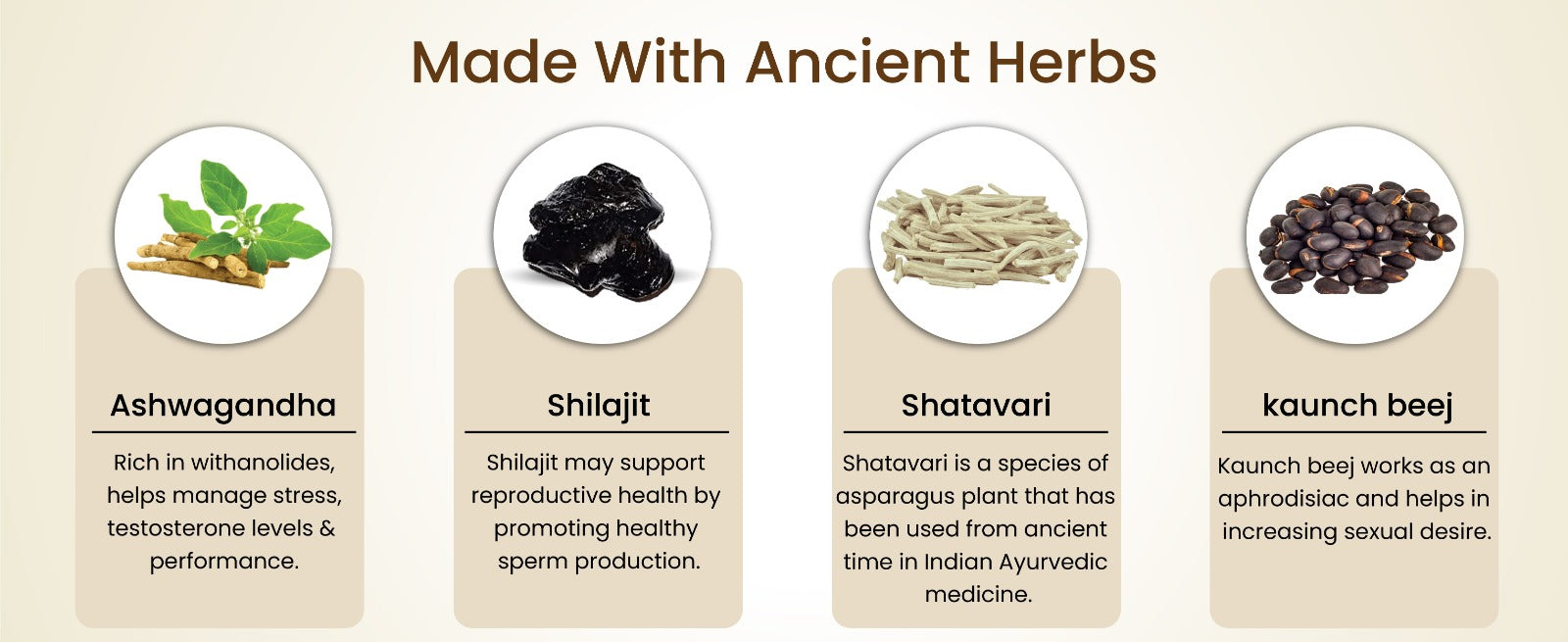 Made With Ancient Herbs

Ashwagandha

Rich in withanolides, helps manage stress, testosterone levels & performance.

Shilajit

Shilajit may support reproductive health by promoting healthy sperm production.

Shatavari

Shatavari is a species of asparagus plant that has been used from ancient time in Indian Ayurvedic medicine.

kaunch beej

Kaunch beej works as an aphrodisiac and helps in increasing sexual desire.